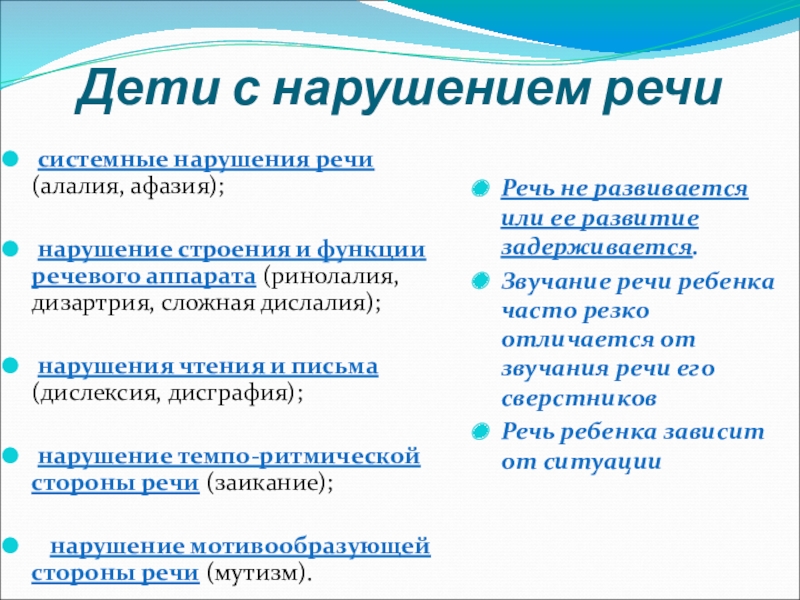 Дети с нарушением речи

системные нарушения речи (алалия, афазия);

нарушение строения и функции речевого аппарата (ринолалия, дизартрия, сложная дислалия);

нарушения чтения и письма (дислексия, дисграфия);

нарушение темпо-ритмической стороны речи (заикание);

нарушение мотивообразующей стороны речи (мутизм).

Речь не развивается или ее развитие задерживается.

Звучание речи ребенка часто резко отличается от звучания речи его сверстников

Речь ребенка зависит от ситуации